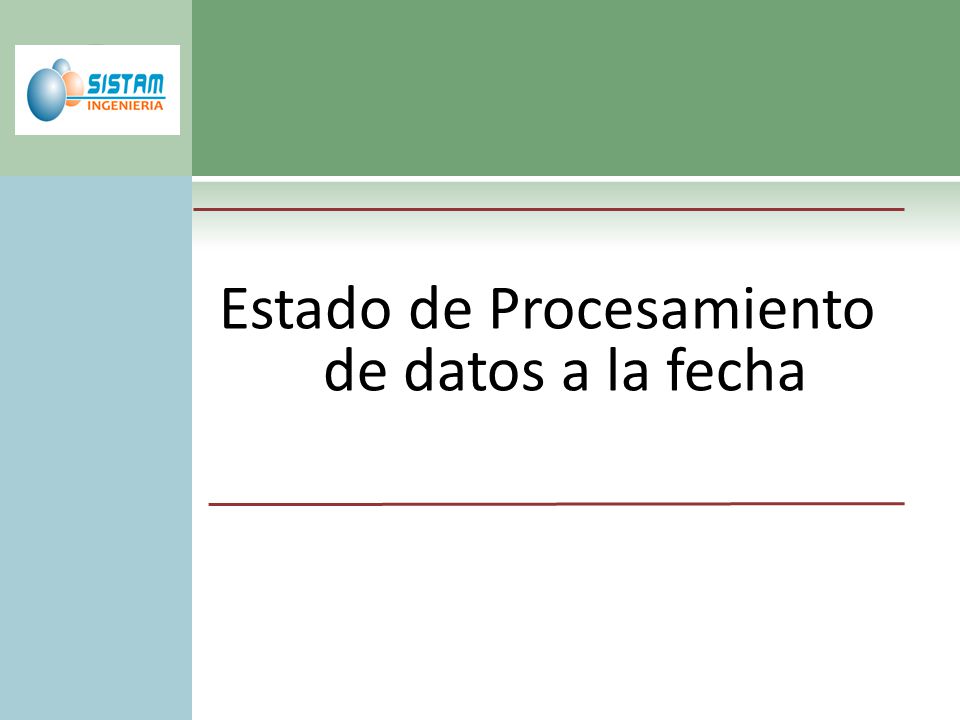 SISTAM
INGENIERIA

Estado de Procesamiento de datos a la fecha